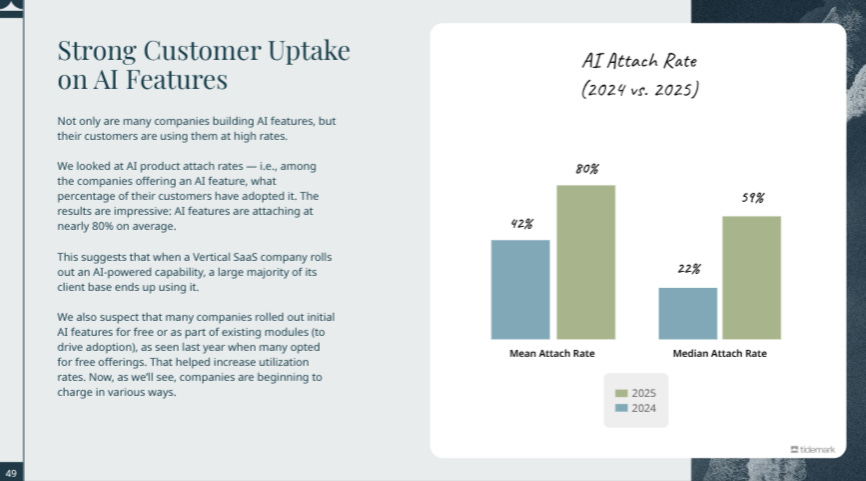 Strong Customer Uptake on AI Features

Not only are many companies building AI features, but their customers are using them at high rates.

We looked at AI product attach rates — i.e., among the companies offering an AI feature, what percentage of their customers have adopted it. The results are impressive: AI features are attaching at nearly 80% on average.

This suggests that when a Vertical SaaS company rolls out an AI-powered capability, a large majority of its client base ends up using it.

We also suspect that many companies rolled out initial AI features for free or as part of existing modules (to drive adoption), as seen last year when many opted for free offerings. That helped increase utilization rates. Now, as we'll see, companies are beginning to charge in various ways.

AI Attach Rate
(2024 vs. 2025)

42%
80%
22%
59%

Mean Attach Rate
Median Attach Rate

2025
2024

tidemark

49